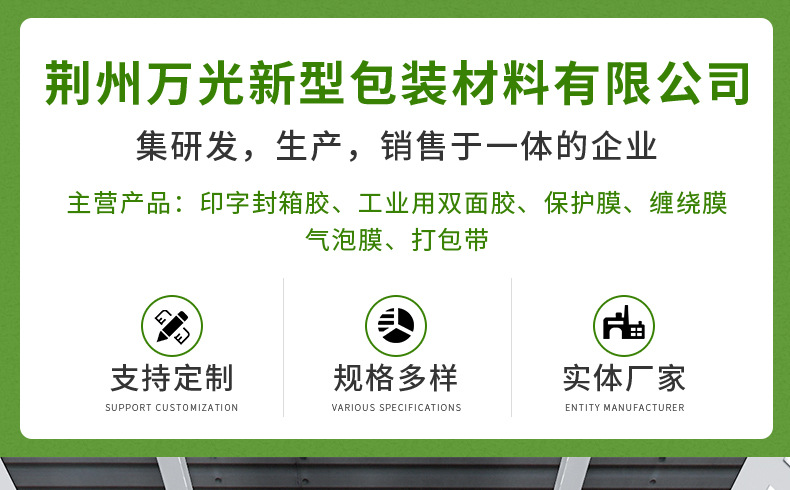 荆州万光新型包装材料有限公司

集研发，生产，销售于一体的企业

主营产品：印字封箱胶、工业用双面胶、保护膜、缠绕膜
气泡膜、打包带

支持定制
SUPPORT CUSTOMIZATION

规格多样
VARIOUS SPECIFICATIONS

实体厂家
ENTITY MANUFACTURER